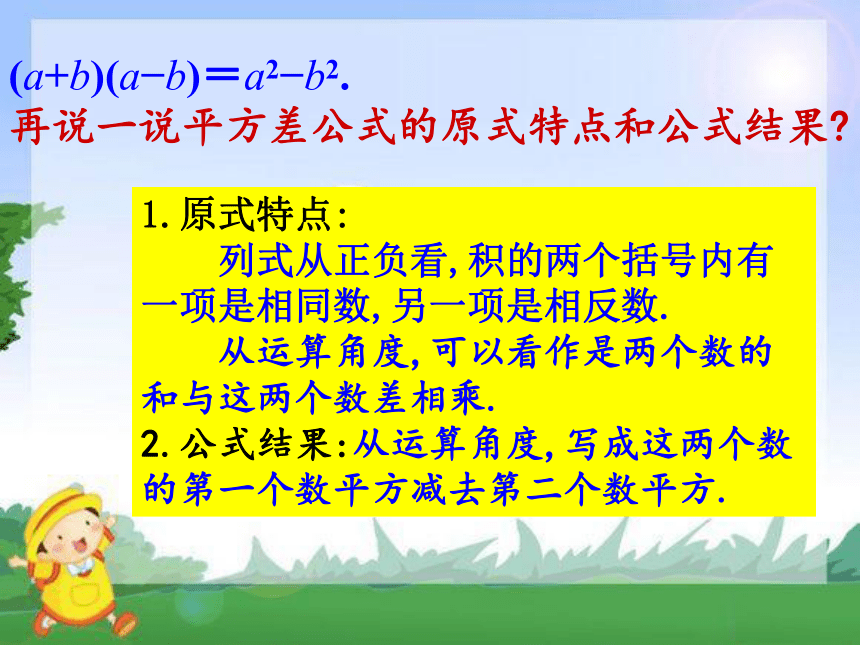 $(a+b)(a-b)=a^2-b^2$.
再说一说平方差公式的原式特点和公式结果?

1. 原式特点:
列式从正负看, 积的两个括号内有一项是相同数, 另一项是相反数.
从运算角度, 可以看作是两个数的和与这两个数差相乘.
2. 公式结果: 从运算角度, 写成这两个数的第一个数平方减去第二个数平方.